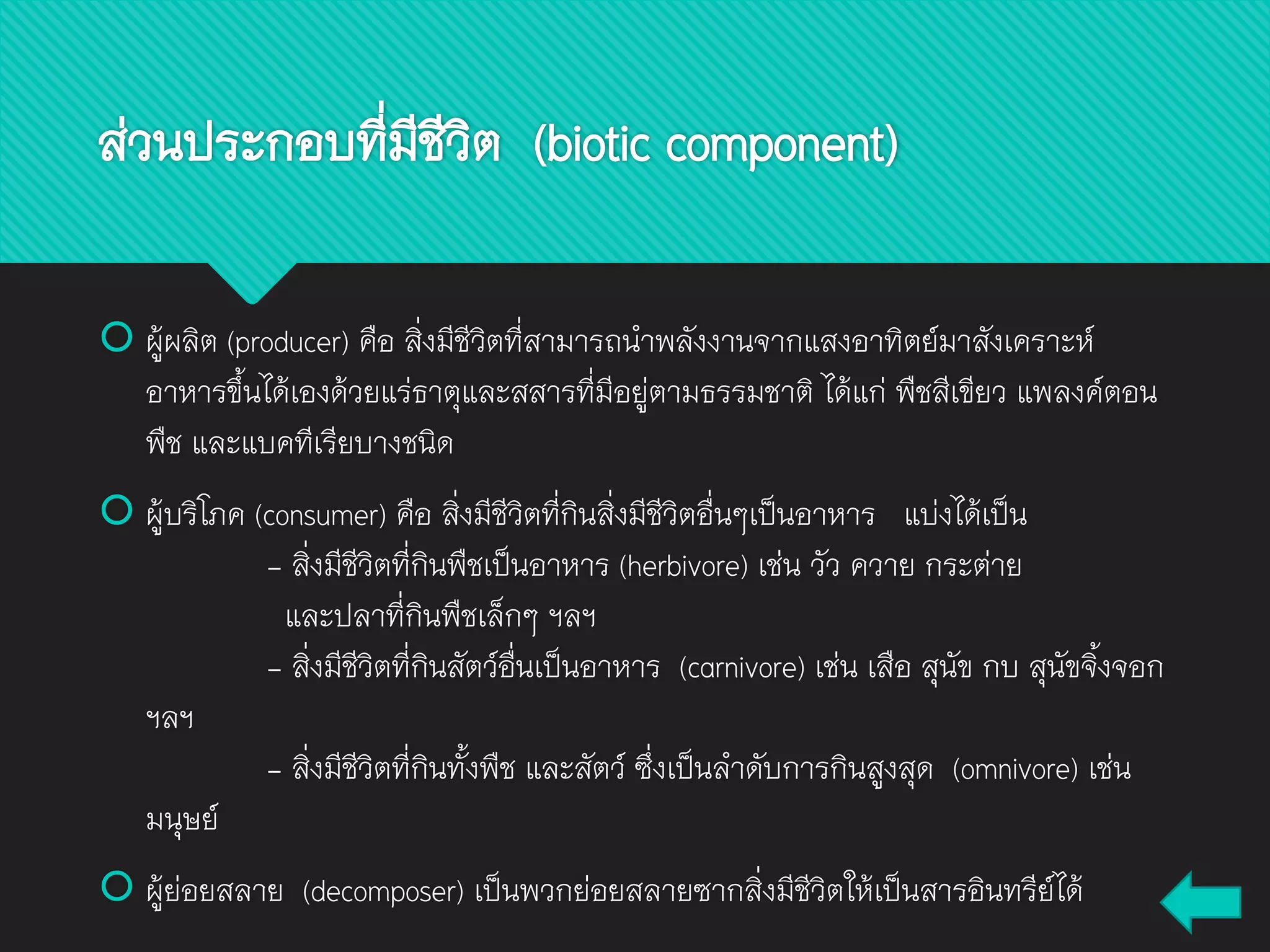 ส่วนประกอบที่มีชีวิต (biotic component)

ผู้ผลิต (producer) คือ สิ่งมีชีวิตที่สามารถนำพลังงานจากแสงอาทิตย์มาสังเคราะห์อาหารขึ้นได้เองด้วยแร่ธาตุและสสารที่มีอยู่ตามธรรมชาติ ได้แก่ พืชสีเขียว แพลงค์ตอนพืช และแบคทีเรียบางชนิด

ผู้บริโภค (consumer) คือ สิ่งมีชีวิตที่กินสิ่งมีชีวิตอื่นๆเป็นอาหาร แบ่งได้เป็น

– สิ่งมีชีวิตที่กินพืชเป็นอาหาร (herbivore) เช่น วัว ควาย กระต่าย และปลาที่กินพืชเล็กๆ ฯลฯ

– สิ่งมีชีวิตที่กินสัตว์อื่นเป็นอาหาร (carnivore) เช่น เสือ สุนัข กบ สุนัขจิ้งจอก ฯลฯ

– สิ่งมีชีวิตที่กินทั้งพืช และสัตว์ ซึ่งเป็นลำดับการกินสูงสุด (omnivore) เช่น มนุษย์

ผู้ย่อยสลาย (decomposer) เป็นพวกย่อยสลายซากสิ่งมีชีวิตให้เป็นสารอินทรีย์ได้